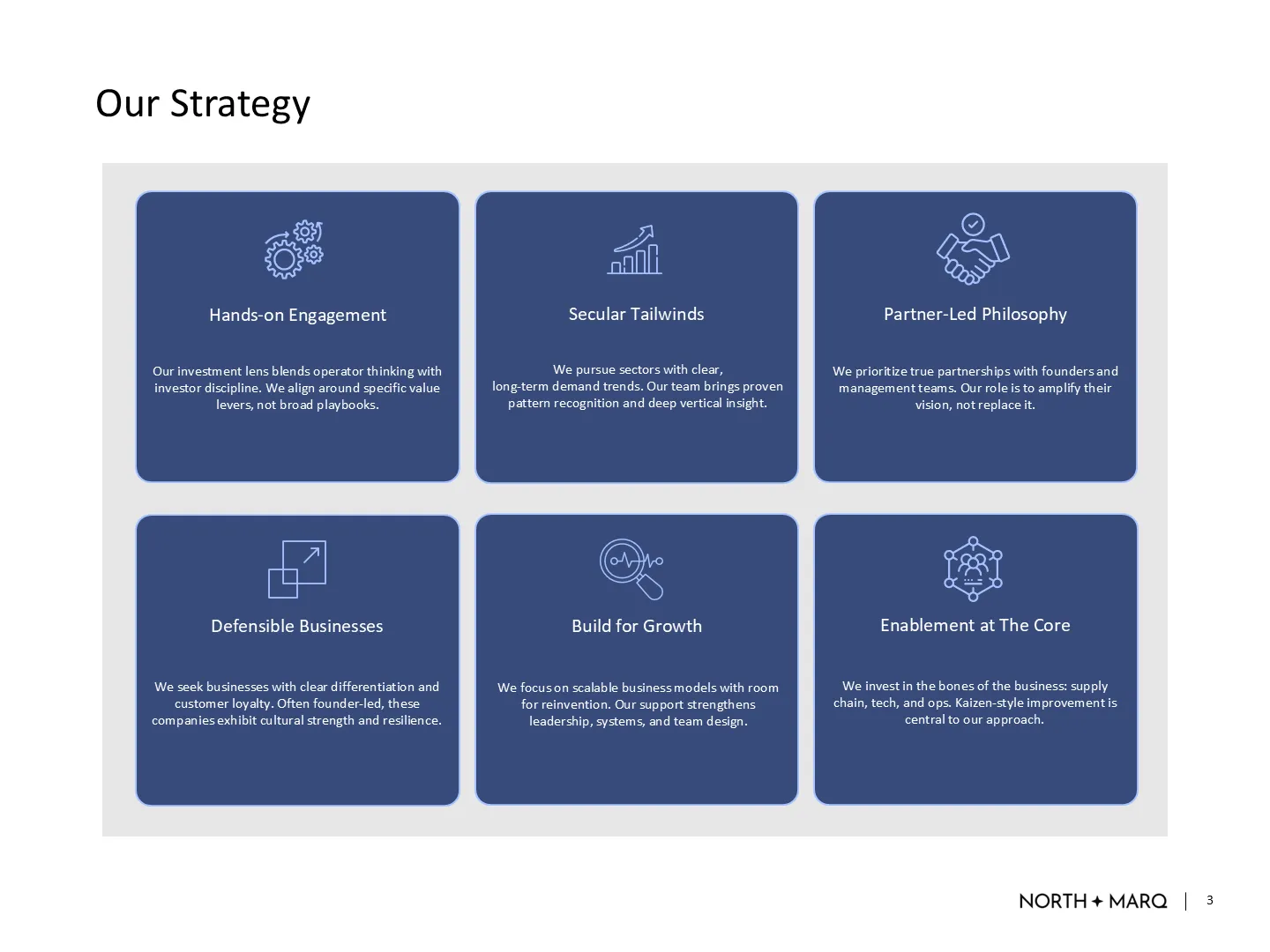 Our Strategy

Hands-on Engagement

Our investment lens blends operator thinking with investor discipline. We align around specific value levers, not broad playbooks.

Secular Tailwinds

We pursue sectors with clear, long-term demand trends. Our team brings proven pattern recognition and deep vertical insight.

Partner-Led Philosophy

We prioritize true partnerships with founders and management teams. Our role is to amplify their vision, not replace it.

Defensible Businesses

We seek businesses with clear differentiation and customer loyalty. Often founder-led, these companies exhibit cultural strength and resilience.

Build for Growth

We focus on scalable business models with room for reinvention. Our support strengthens leadership, systems, and team design.

Enablement at The Core

We invest in the bones of the business: supply chain, tech, and ops. Kaizen-style improvement is central to our approach.

NORTH ✦ MARQ | 3